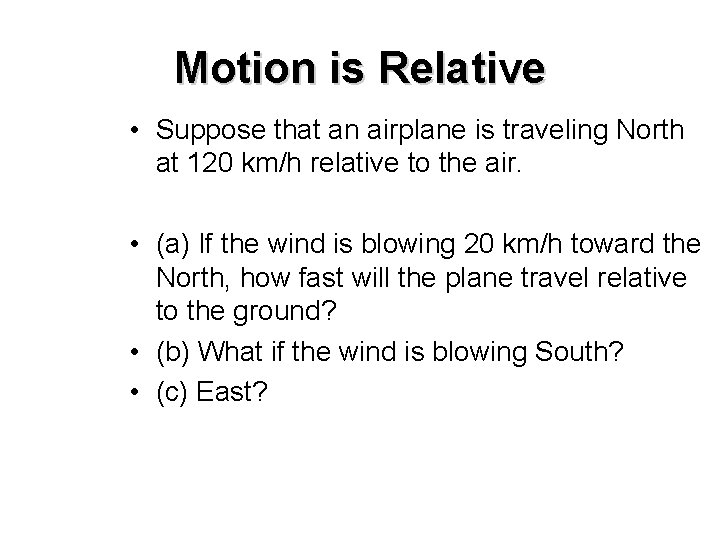 Motion is Relative

• Suppose that an airplane is traveling North at 120 km/h relative to the air.

• (a) If the wind is blowing 20 km/h toward the North, how fast will the plane travel relative to the ground?
• (b) What if the wind is blowing South?
• (c) East?